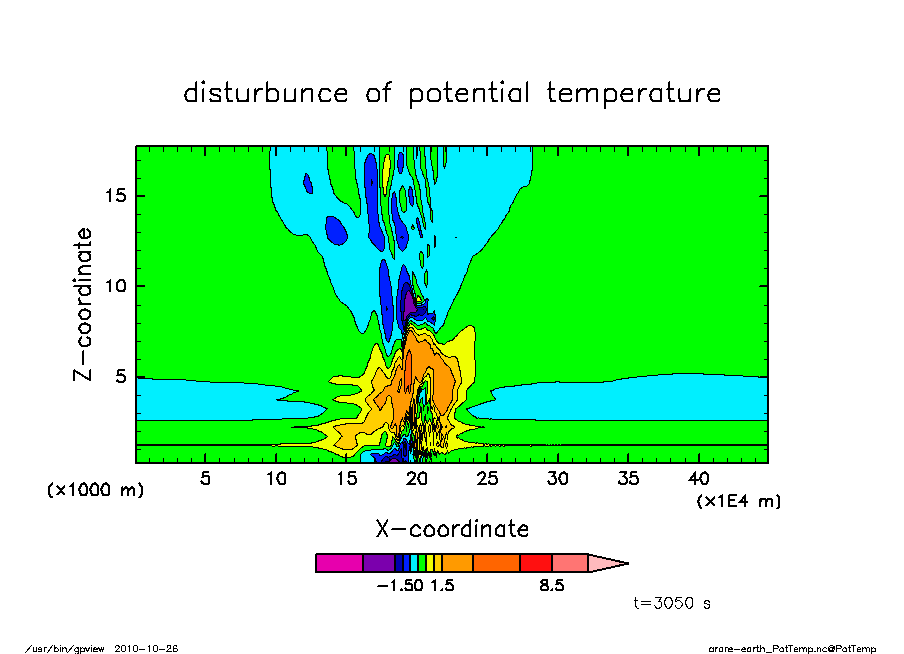 disturbunce of potential temperature

Z-coordinate

15

10

5

(x1000 m)

5 10 15 20 25 30 35 40

(x1E4 m)

X-coordinate

-1.50 1.5 8.5

t=3050 s

/usr/bin/gpview 2010-10-26

arare-earth_PotTemp.nc@PotTemp